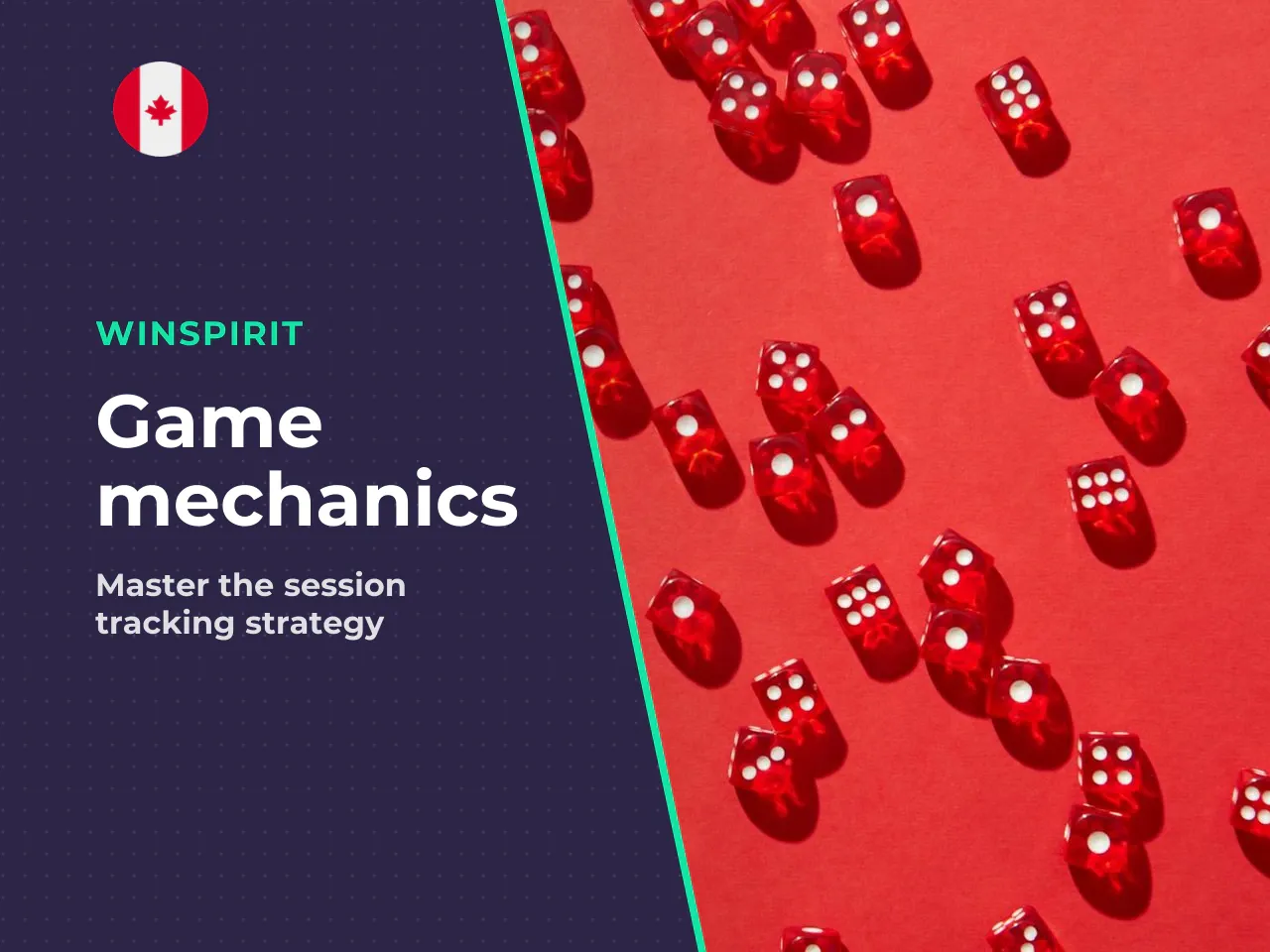 WINSPIRIT

Game mechanics

Master the session tracking strategy